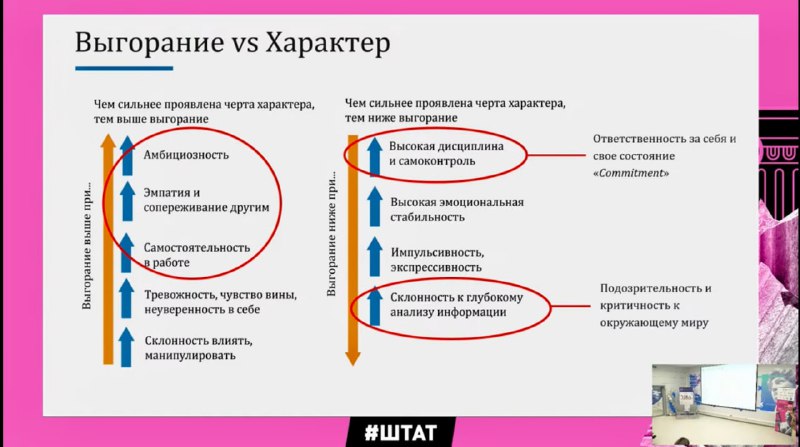 Выгорание vs Характер

Чем сильнее проявлена черта характера, тем выше выгорание

Выгорание выше при...

Амбициозность

Эмпатия и сопереживание другим

Самостоятельность в работе

Тревожность, чувство вины, неуверенность в себе

Склонность влиять, манипулировать

Чем сильнее проявлена черта характера, тем ниже выгорание

Выгорание ниже при...

Высокая дисциплина и самоконтроль

Высокая эмоциональная стабильность

Импульсивность, экспрессивность

Склонность к глубокому анализу информации

Ответственность за себя и свое состояние «Commitment»

Подозрительность и критичность к окружающему миру

#ШТАТ